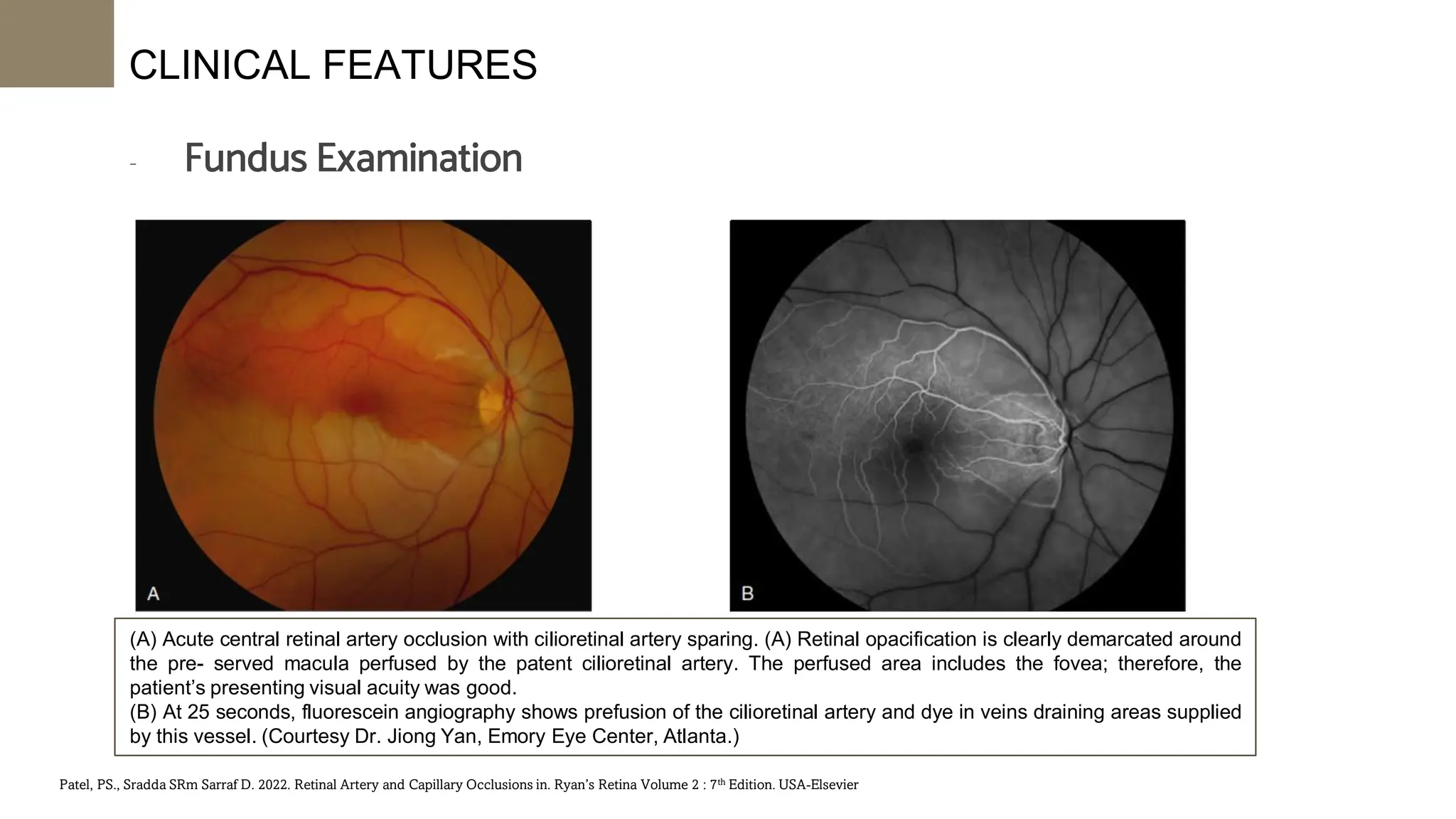 CLINICAL FEATURES

- Fundus Examination

A

B

(A) Acute central retinal artery occlusion with cilioretinal artery sparing. (A) Retinal opacification is clearly demarcated around the pre- served macula perfused by the patent cilioretinal artery. The perfused area includes the fovea; therefore, the patient's presenting visual acuity was good.
(B) At 25 seconds, fluorescein angiography shows prefusion of the cilioretinal artery and dye in veins draining areas supplied by this vessel. (Courtesy Dr. Jiong Yan, Emory Eye Center, Atlanta.)

Patel, PS., Sradda SRm Sarraf D. 2022. Retinal Artery and Capillary Occlusions in. Ryan's Retina Volume 2 : 7$^{th}$ Edition. USA-Elsevier